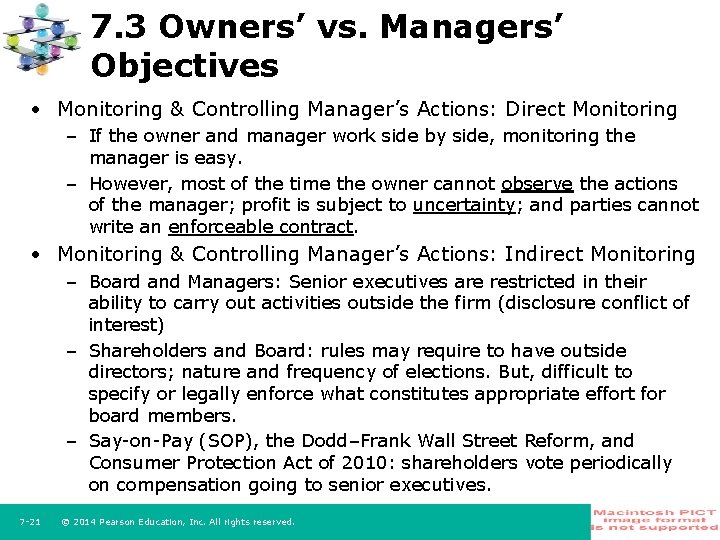 7.3 Owners' vs. Managers' Objectives

• Monitoring & Controlling Manager's Actions: Direct Monitoring
– If the owner and manager work side by side, monitoring the manager is easy.
– However, most of the time the owner cannot observe the actions of the manager; profit is subject to uncertainty; and parties cannot write an enforceable contract.

• Monitoring & Controlling Manager's Actions: Indirect Monitoring
– Board and Managers: Senior executives are restricted in their ability to carry out activities outside the firm (disclosure conflict of interest)
– Shareholders and Board: rules may require to have outside directors; nature and frequency of elections. But, difficult to specify or legally enforce what constitutes appropriate effort for board members.
– Say-on-Pay (SOP), the Dodd–Frank Wall Street Reform, and Consumer Protection Act of 2010: shareholders vote periodically on compensation going to senior executives.

7-21 © 2014 Pearson Education, Inc. All rights reserved.

Macintosh PICT image format is not supported